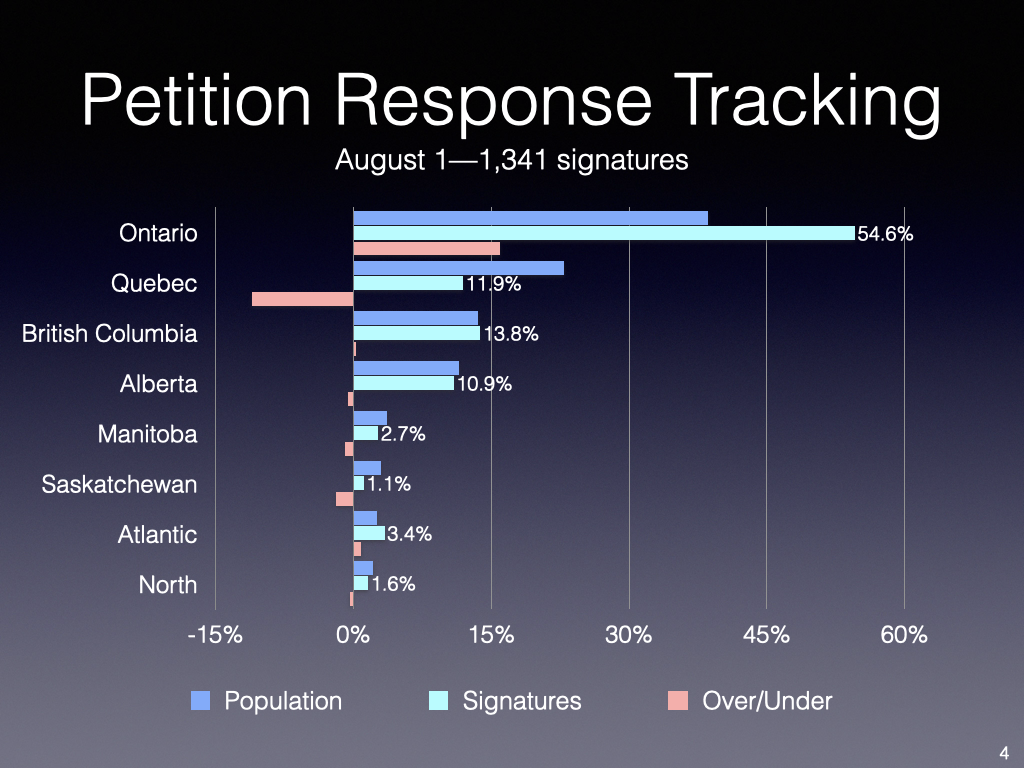 Petition Response Tracking
August 1—1,341 signatures

Ontario
54.6%
Quebec
11.9%
British Columbia
13.8%
Alberta
10.9%
Manitoba
2.7%
Saskatchewan
1.1%
Atlantic
3.4%
North
1.6%

-15%
0%
15%
30%
45%
60%

Population
Signatures
Over/Under

4